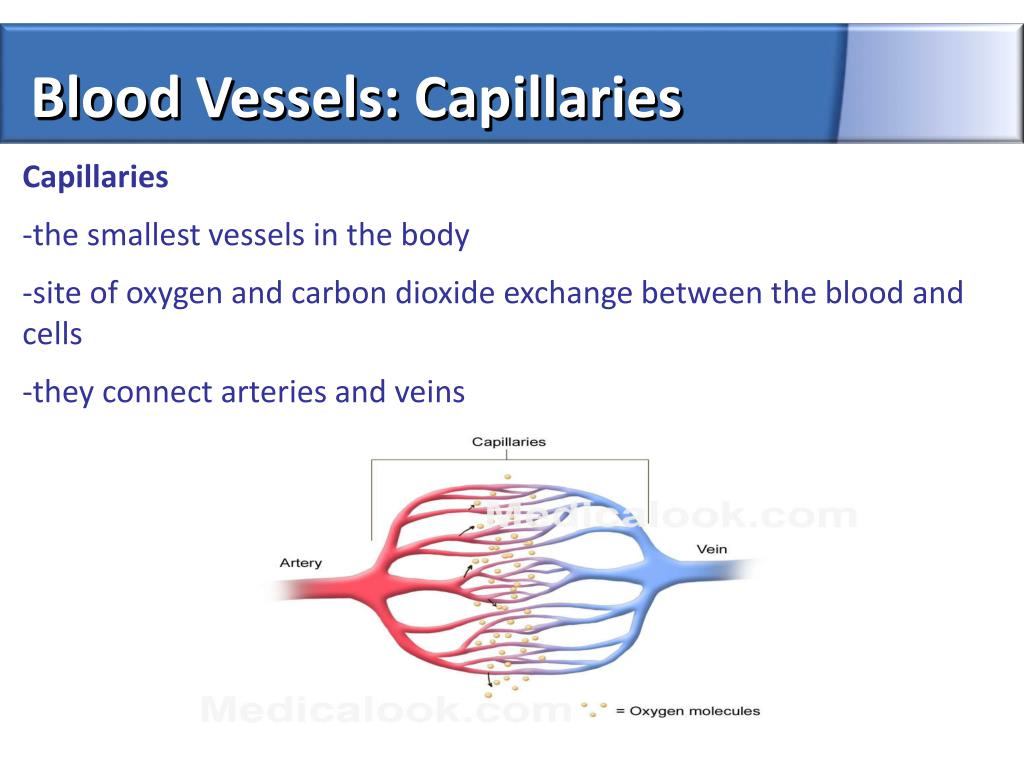 Blood Vessels: Capillaries

Capillaries

-the smallest vessels in the body

-site of oxygen and carbon dioxide exchange between the blood and cells

-they connect arteries and veins

Capillaries

Medicalook.com

Artery

Vein

Medicalook.com

= Oxygen molecules